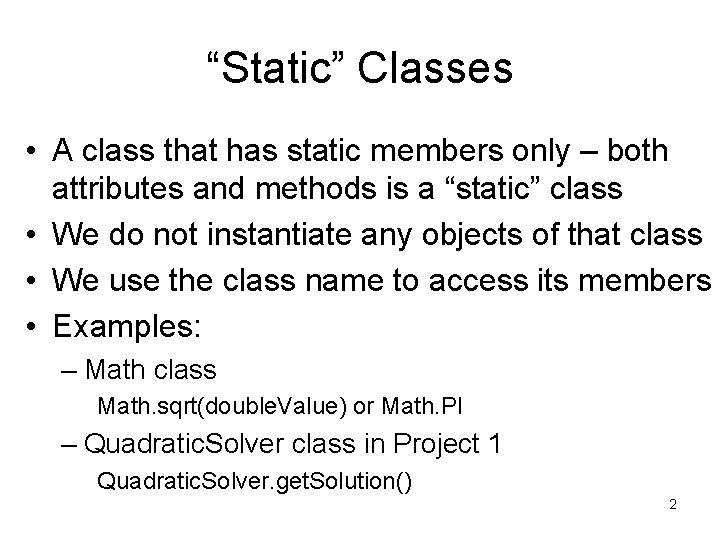 “Static” Classes

• A class that has static members only – both attributes and methods is a “static” class
• We do not instantiate any objects of that class
• We use the class name to access its members
• Examples:
– Math class
Math.sqrt(doubleValue) or Math.PI
– QuadraticSolver class in Project 1
QuadraticSolver.getSolution()

2